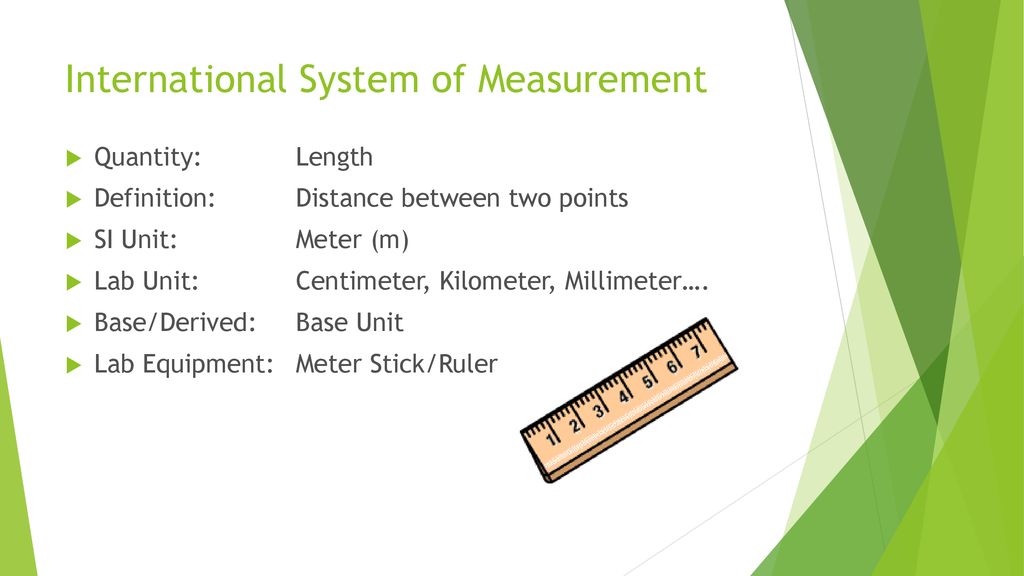 International System of Measurement

Quantity: Length

Definition: Distance between two points

SI Unit: Meter (m)

Lab Unit: Centimeter, Kilometer, Millimeter….

Base/Derived: Base Unit

Lab Equipment: Meter Stick/Ruler

1 2 3 4 5 6 7